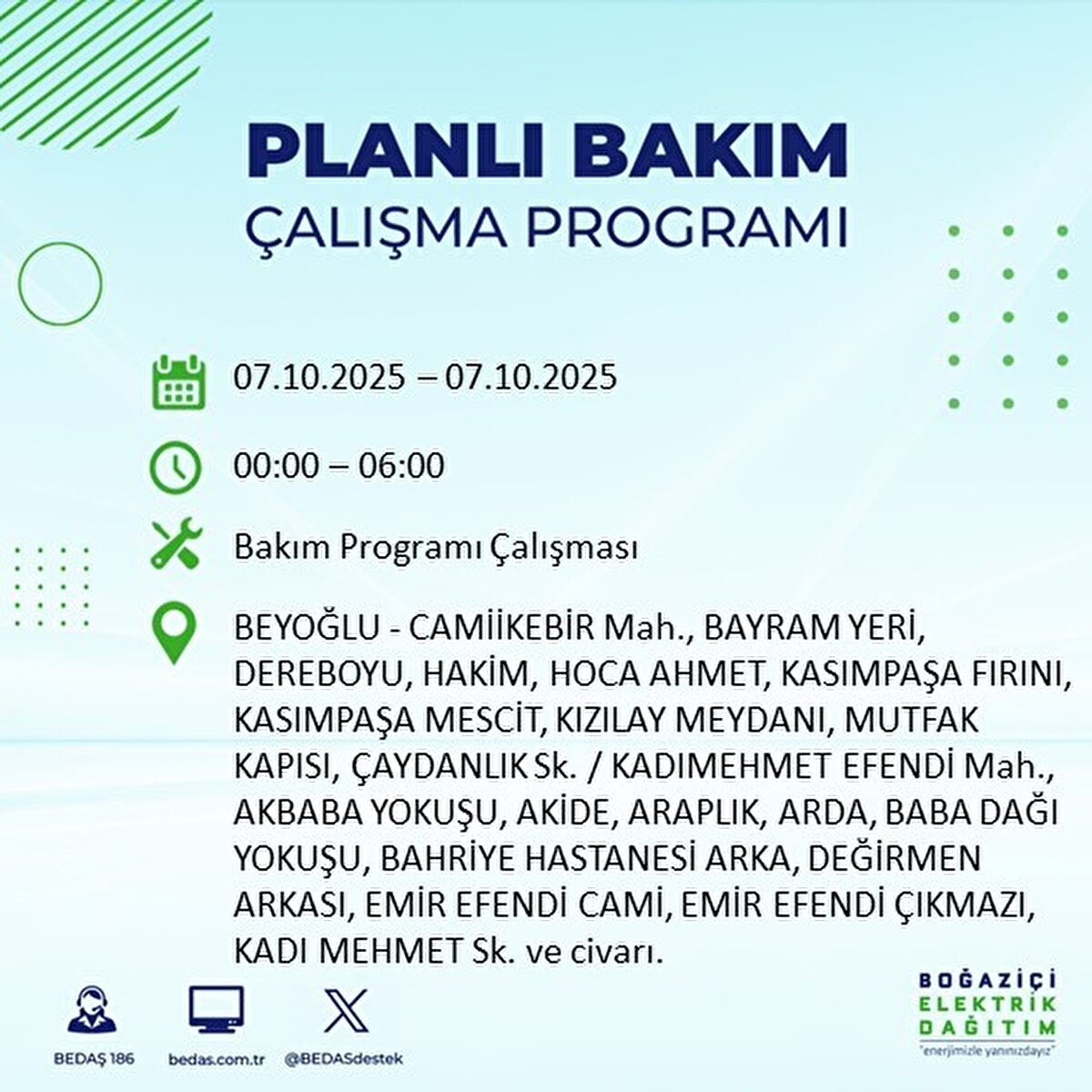 PLANLI BAKIM
ÇALIŞMA PROGRAMI

07.10.2025 – 07.10.2025

00:00 – 06:00

Bakım Programı Çalışması

BEYOĞLU - CAMİİKEBİR Mah., BAYRAM YERİ, DEREBOYU, HAKİM, HOCA AHMET, KASIMPAŞA FIRINI, KASIMPAŞA MESCİT, KIZILAY MEYDANI, MUTFAK KAPISI, ÇAYDANLIK Sk. / KADIMEHMET EFENDİ Mah., AKBABA YOKUŞU, AKİDE, ARAPLIK, ARDA, BABA DAĞI YOKUŞU, BAHRİYE HASTANESİ ARKA, DEĞİRMEN ARKASI, EMİR EFENDİ CAMİ, EMİR EFENDİ ÇIKMAZI, KADI MEHMET Sk. ve civarı.

BEDAŞ 186 bedas.com.tr @BEDASdestek

BOĞAZİÇİ
ELEKTRİK
DAĞITIM
"enerjimizle yanınızdayız"